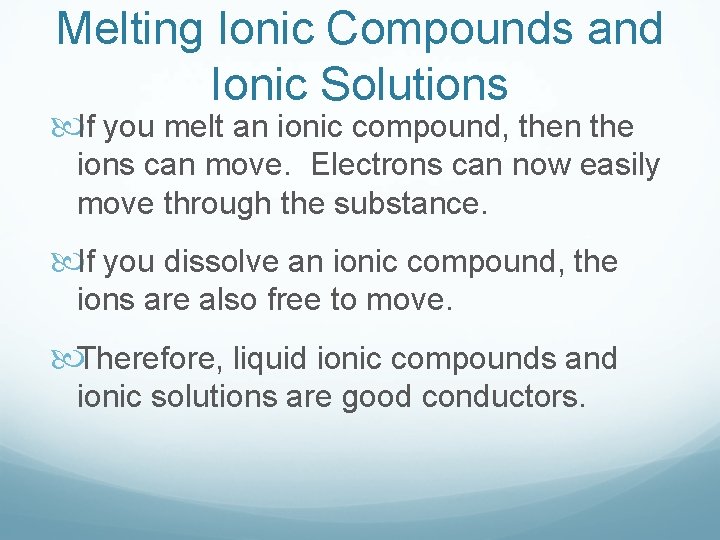 Melting Ionic Compounds and Ionic Solutions

If you melt an ionic compound, then the ions can move.  Electrons can now easily move through the substance.

If you dissolve an ionic compound, the ions are also free to move.

Therefore, liquid ionic compounds and ionic solutions are good conductors.